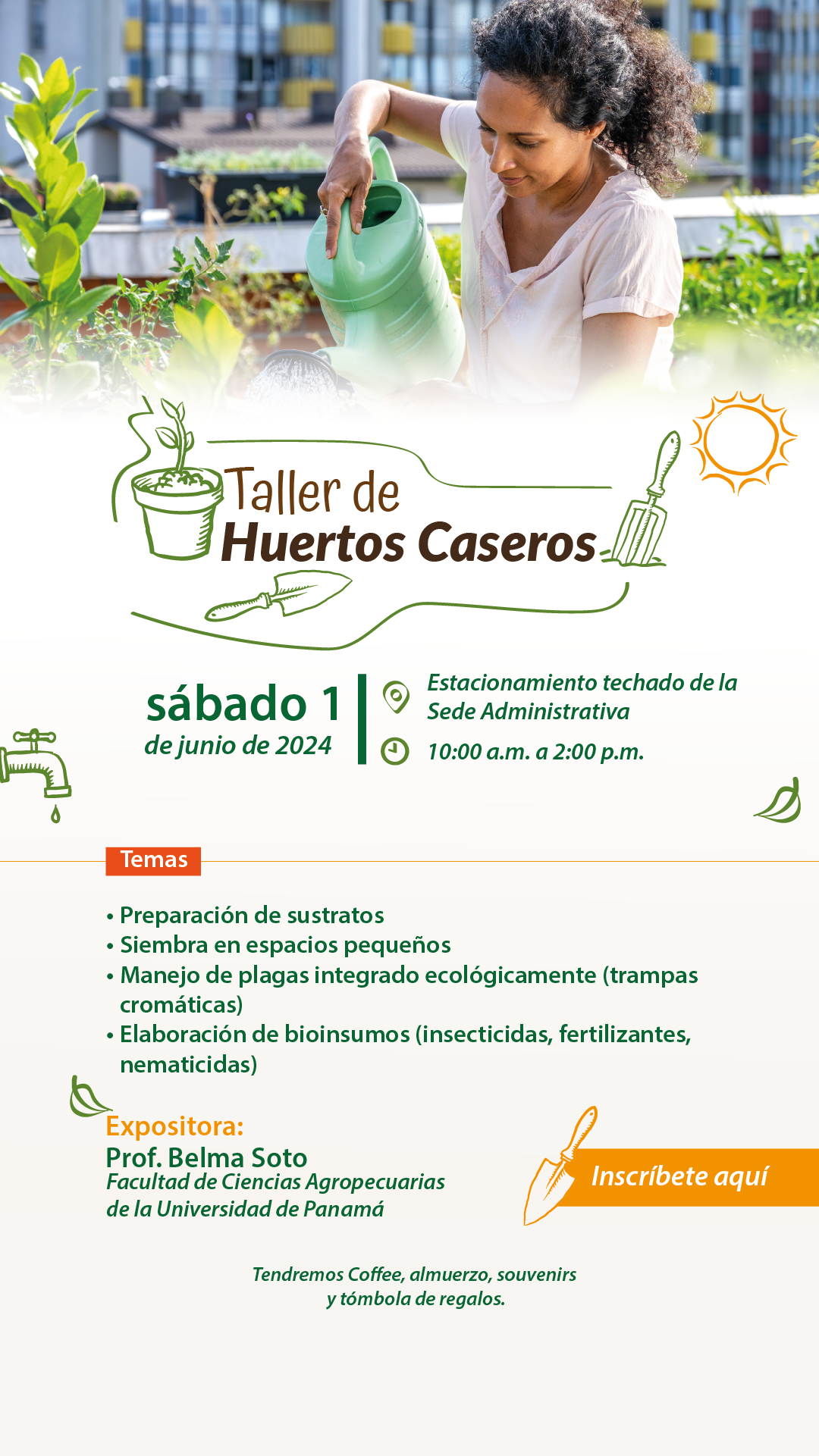 Taller de
Huertos Caseros

sábado 1
de junio de 2024

Estacionamiento techado de la Sede Administrativa

10:00 a.m. a 2:00 p.m.

Temas

• Preparación de sustratos
• Siembra en espacios pequeños
• Manejo de plagas integrado ecológicamente (trampas cromáticas)
• Elaboración de bioinsumos (insecticidas, fertilizantes, nematicidas)

Expositora:
Prof. Belma Soto
Facultad de Ciencias Agropecuarias de la Universidad de Panamá

Inscríbete aquí

Tendremos Coffee, almuerzo, souvenirs y tómbola de regalos.